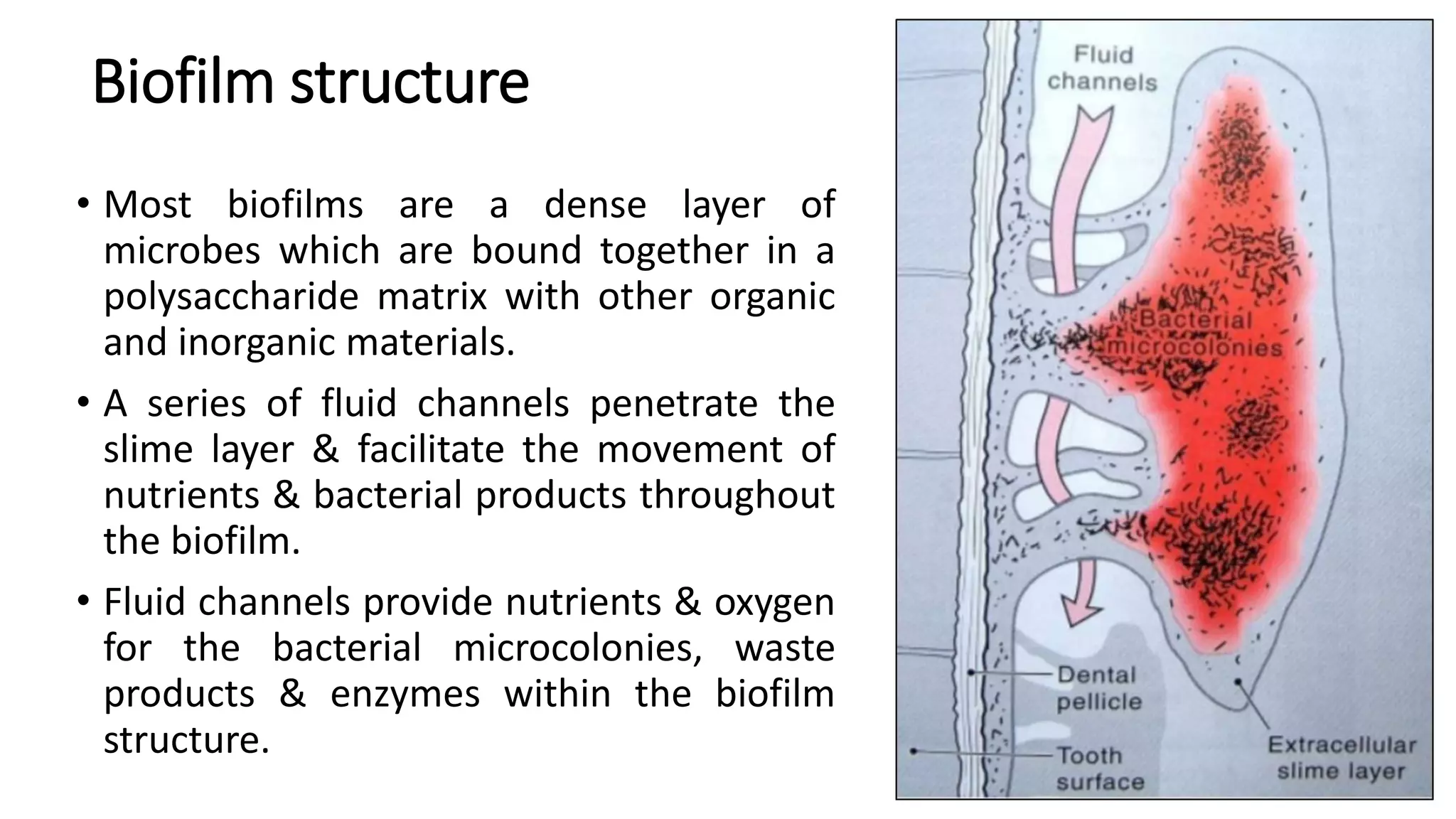 Biofilm structure

• Most biofilms are a dense layer of microbes which are bound together in a polysaccharide matrix with other organic and inorganic materials.

• A series of fluid channels penetrate the slime layer & facilitate the movement of nutrients & bacterial products throughout the biofilm.

• Fluid channels provide nutrients & oxygen for the bacterial microcolonies, waste products & enzymes within the biofilm structure.

Fluid channels

Bacterial microcolonies

Dental pellicle

Tooth surface

Extracellular slime layer